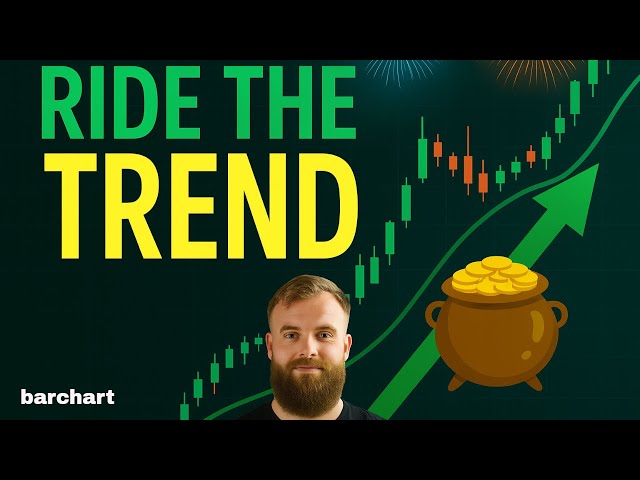 RIDE THE
TREND

barchart